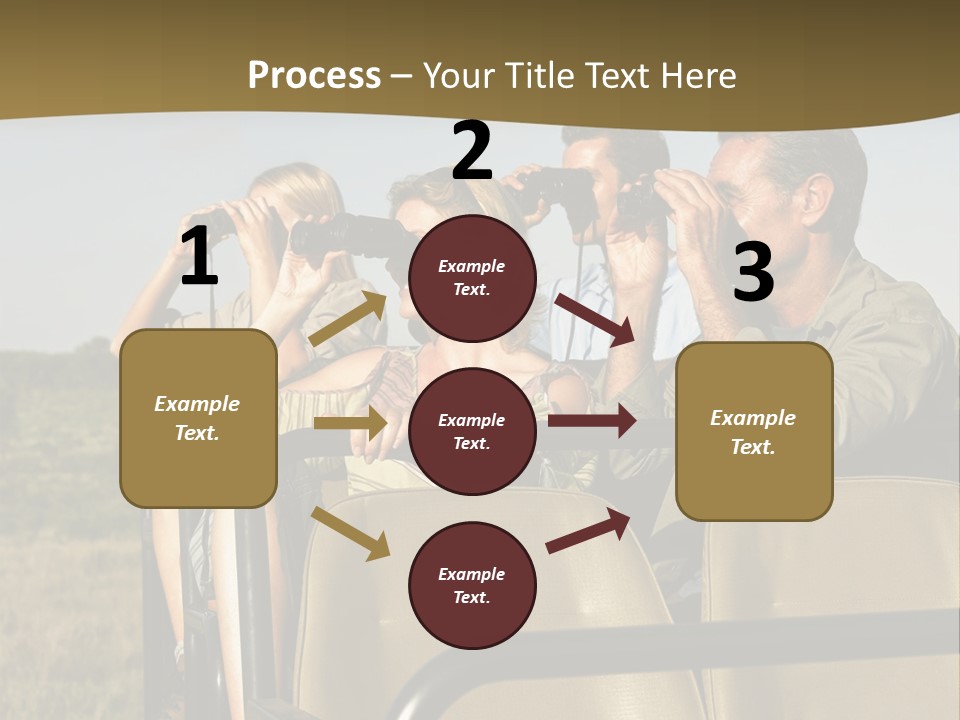 Process – Your Title Text Here

1

Example Text.

2

Example Text.

Example Text.

Example Text.

3

Example Text.